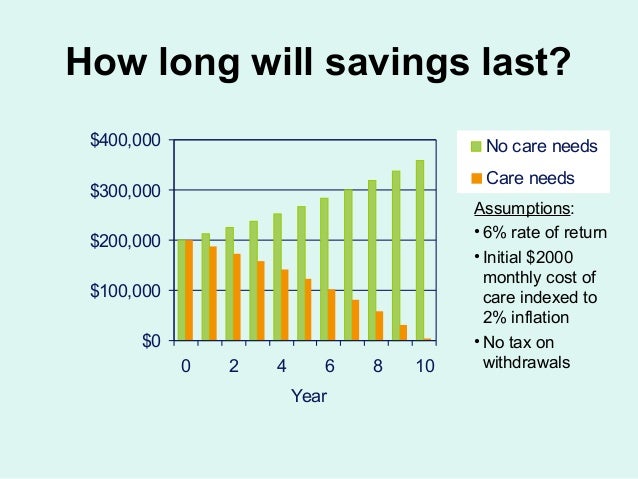 How long will savings last?

$400,000
$300,000
$200,000
$100,000
$0

0 2 4 6 8 10

Year

No care needs
Care needs

Assumptions:
• 6% rate of return
• Initial $2000 monthly cost of care indexed to 2% inflation
• No tax on withdrawals